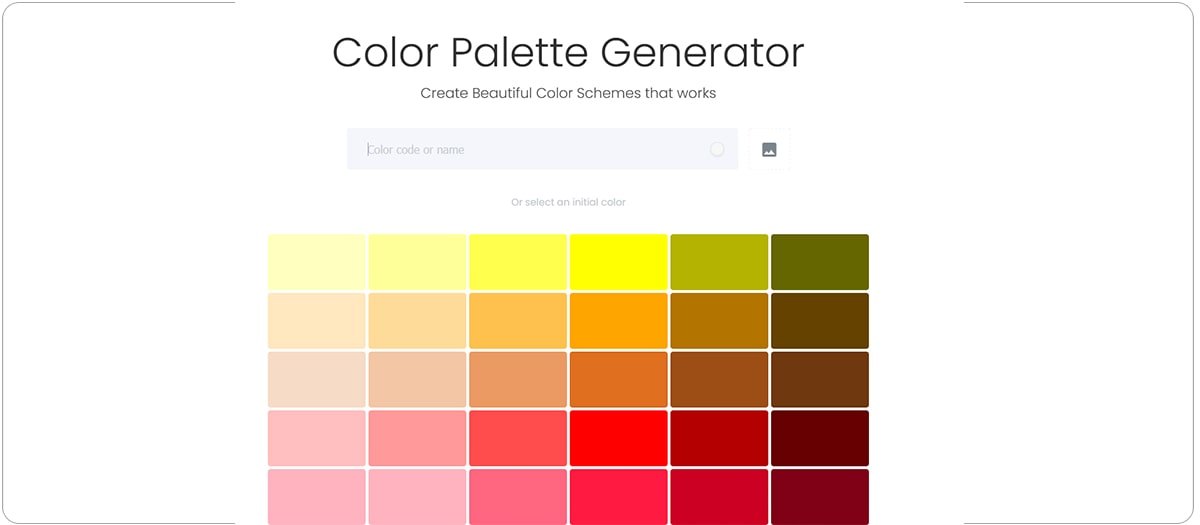 Color Palette Generator

Create Beautiful Color Schemes that works

Color code or name

Or select an initial color